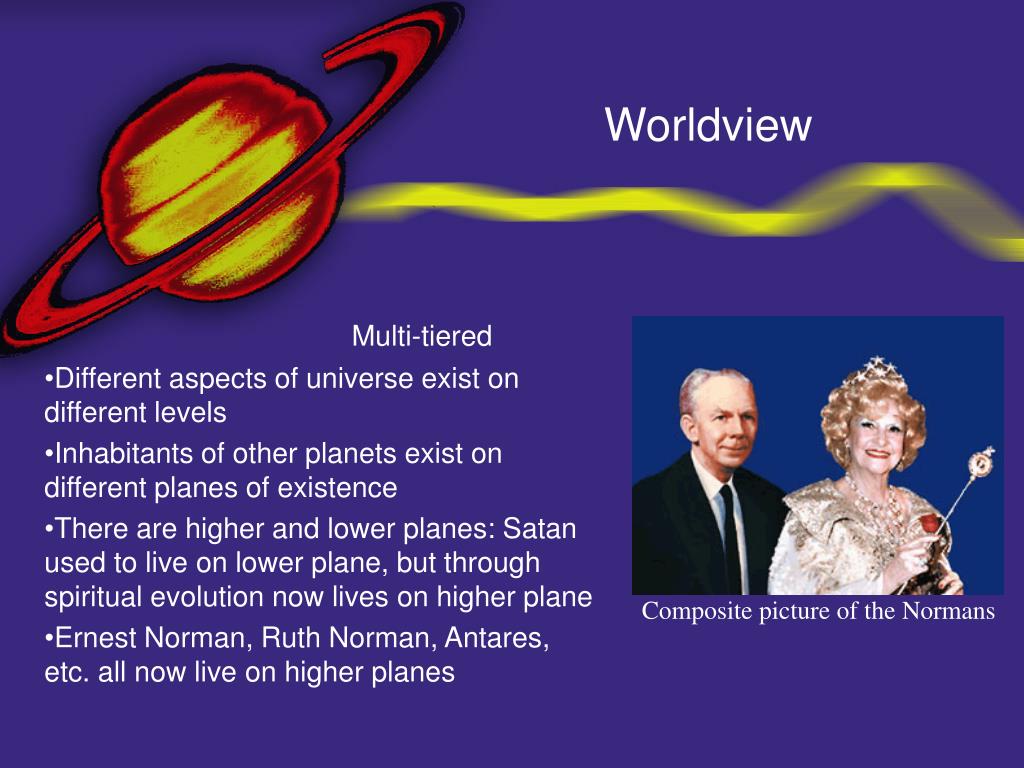 Worldview

Multi-tiered

•Different aspects of universe exist on different levels

•Inhabitants of other planets exist on different planes of existence

•There are higher and lower planes: Satan used to live on lower plane, but through spiritual evolution now lives on higher plane

•Ernest Norman, Ruth Norman, Antares, etc. all now live on higher planes

Composite picture of the Normans